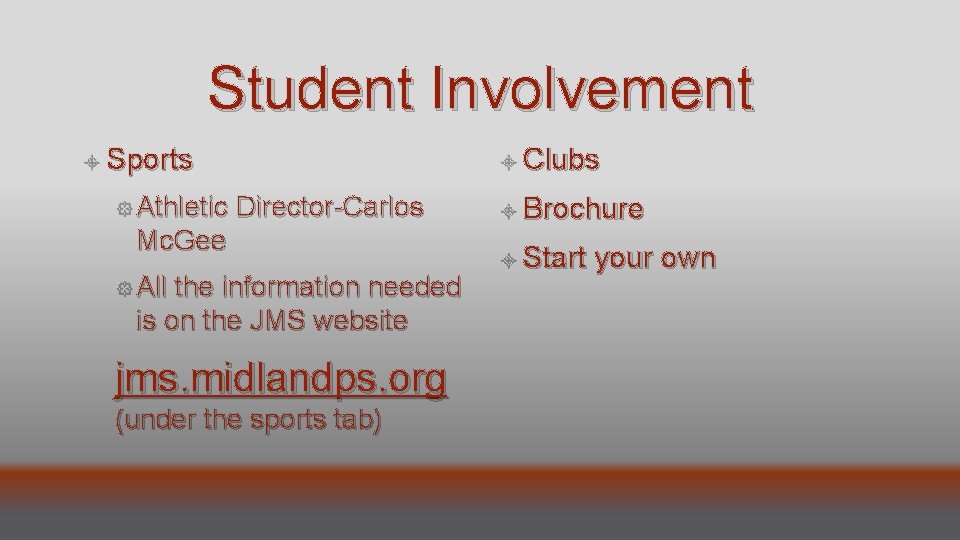 Student Involvement

Sports

Athletic Director-Carlos Mc.Gee

All the information needed is on the JMS website

jms.midlandps.org
(under the sports tab)

Clubs

Brochure

Start your own